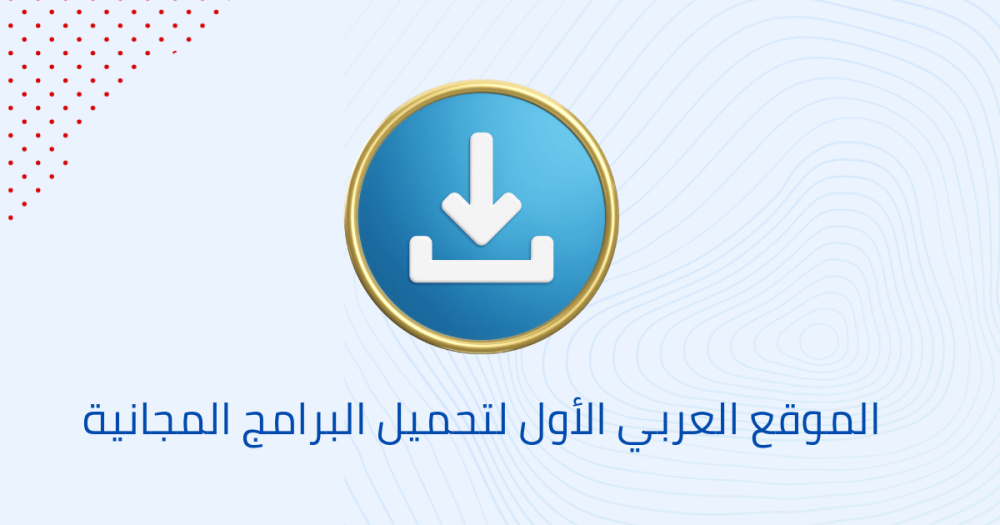 الموقع العربي الأول لتحميل البرامج المجانية